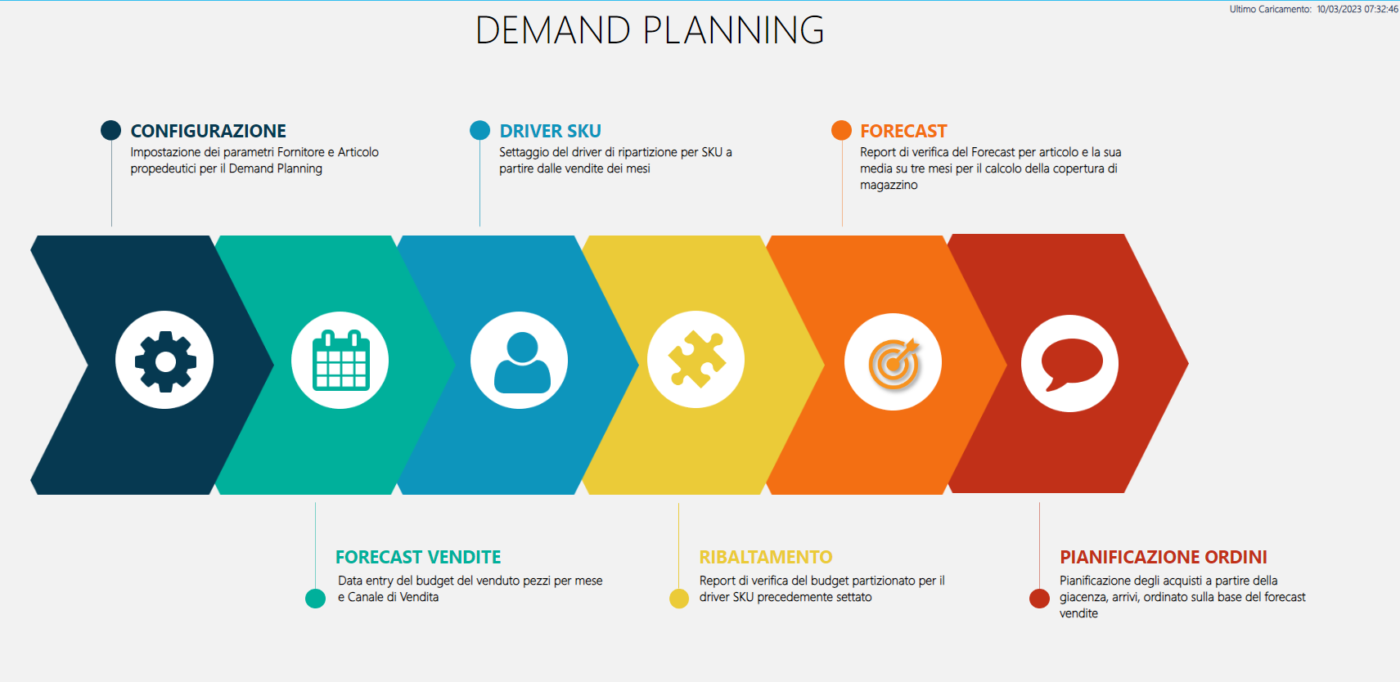 Ultimo Caricamento: 10/03/2023 07:32:46

DEMAND PLANNING

CONFIGURAZIONE
Impostazione dei parametri Fornitore e Articolo propedeutici per il Demand Planning

DRIVER SKU
Settaggio del driver di ripartizione per SKU a partire dalle vendite dei mesi

FORECAST
Report di verifica del Forecast per articolo e la sua media su tre mesi per il calcolo della copertura di magazzino

FORECAST VENDITE
Data entry del budget del venduto pezzi per mese e Canale di Vendita

RIBALTAMENTO
Report di verifica del budget partizionato per il driver SKU precedemente settato

PIANIFICAZIONE ORDINI
Pianificazione degli acquisti a partire della giacenza, arrivi, ordinato sulla base del forecast vendite